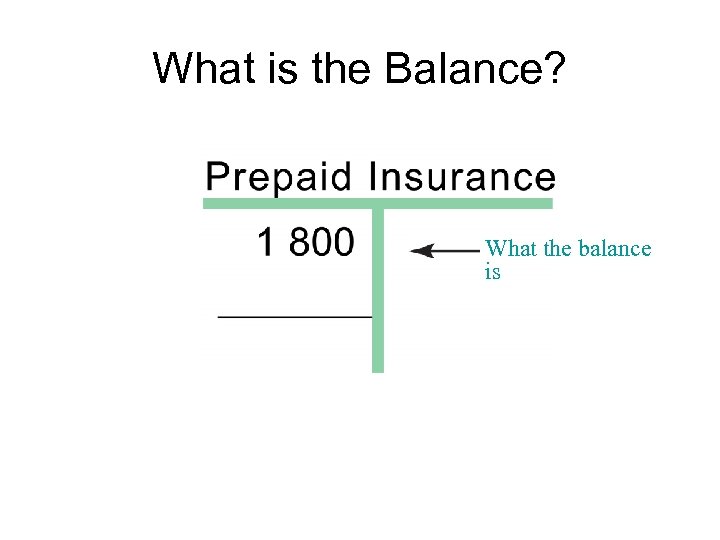 What is the Balance?

Prepaid Insurance

1 800

What the balance is